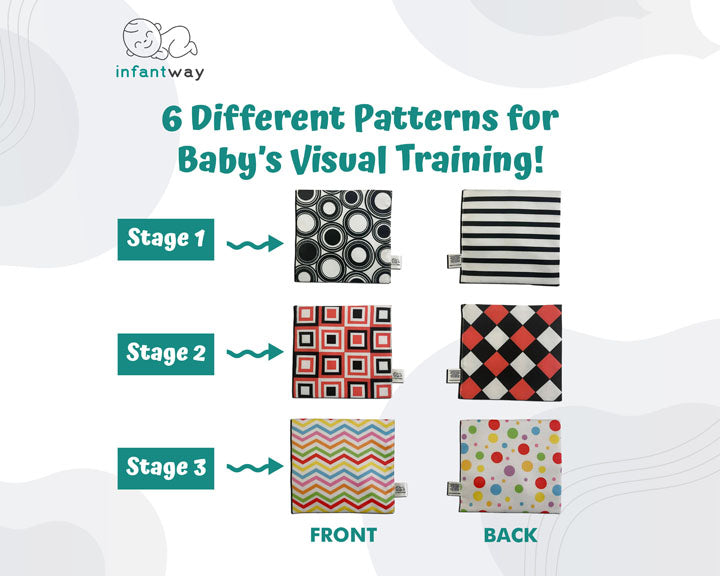 infantway

6 Different Patterns for Baby's Visual Training!

Stage 1

Stage 2

Stage 3

FRONT

BACK